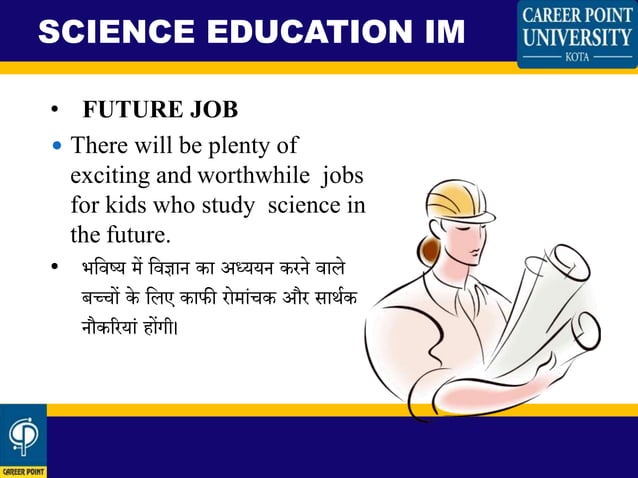 SCIENCE EDUCATION IM

CAREER POINT UNIVERSITY
KOTA

• FUTURE JOB

• There will be plenty of exciting and worthwhile jobs for kids who study science in the future.

• भविष्य में विज्ञान का अध्ययन करने वाले बच्चों के लिए काफी रोमांचक और सार्थक नौकरियां होंगी।

CAREER POINT